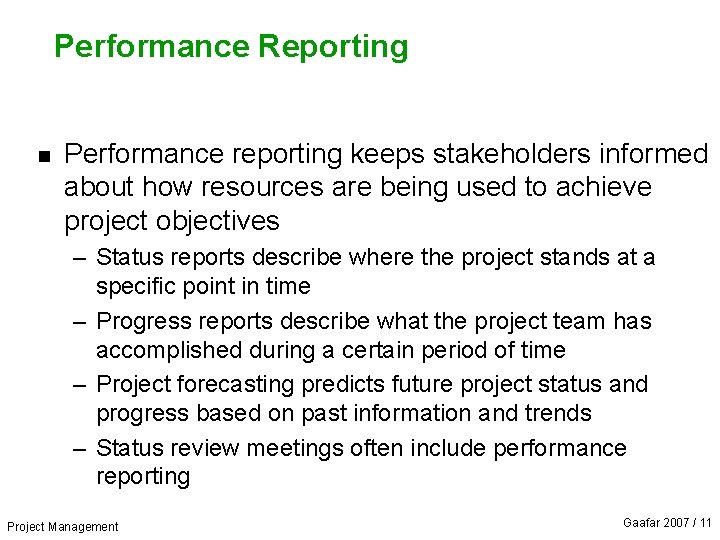 Performance Reporting

■ Performance reporting keeps stakeholders informed about how resources are being used to achieve project objectives

– Status reports describe where the project stands at a specific point in time

– Progress reports describe what the project team has accomplished during a certain period of time

– Project forecasting predicts future project status and progress based on past information and trends

– Status review meetings often include performance reporting

Project Management

Gaafar 2007 / 11